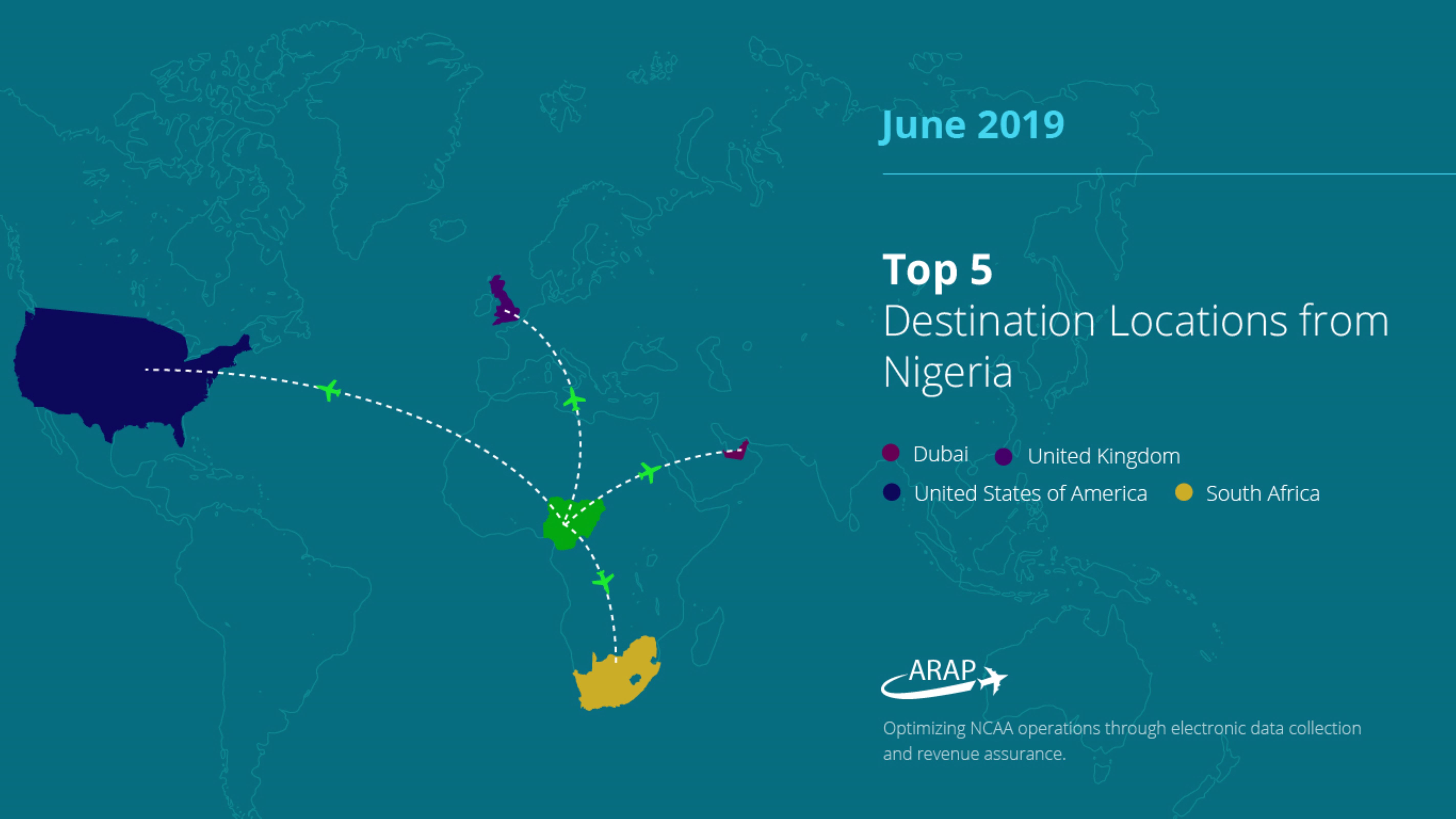 June 2019

Top 5
Destination Locations from Nigeria

Dubai
United Kingdom
United States of America
South Africa

ARAP

Optimizing NCAA operations through electronic data collection and revenue assurance.